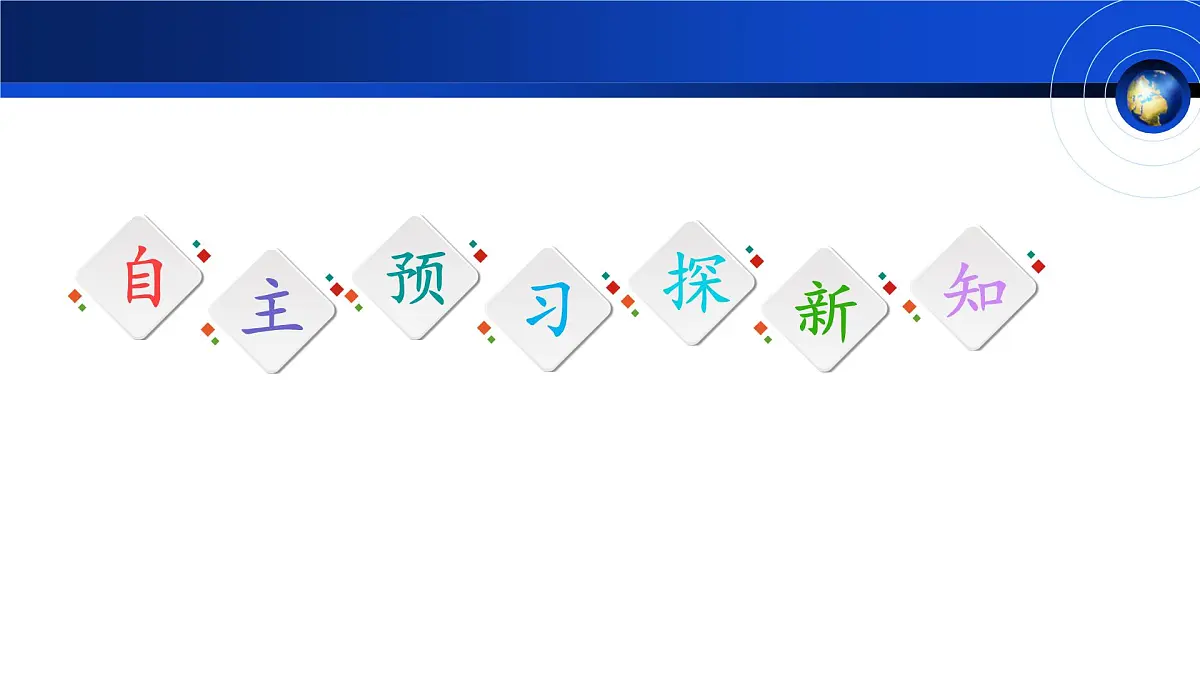 自主预习探新知